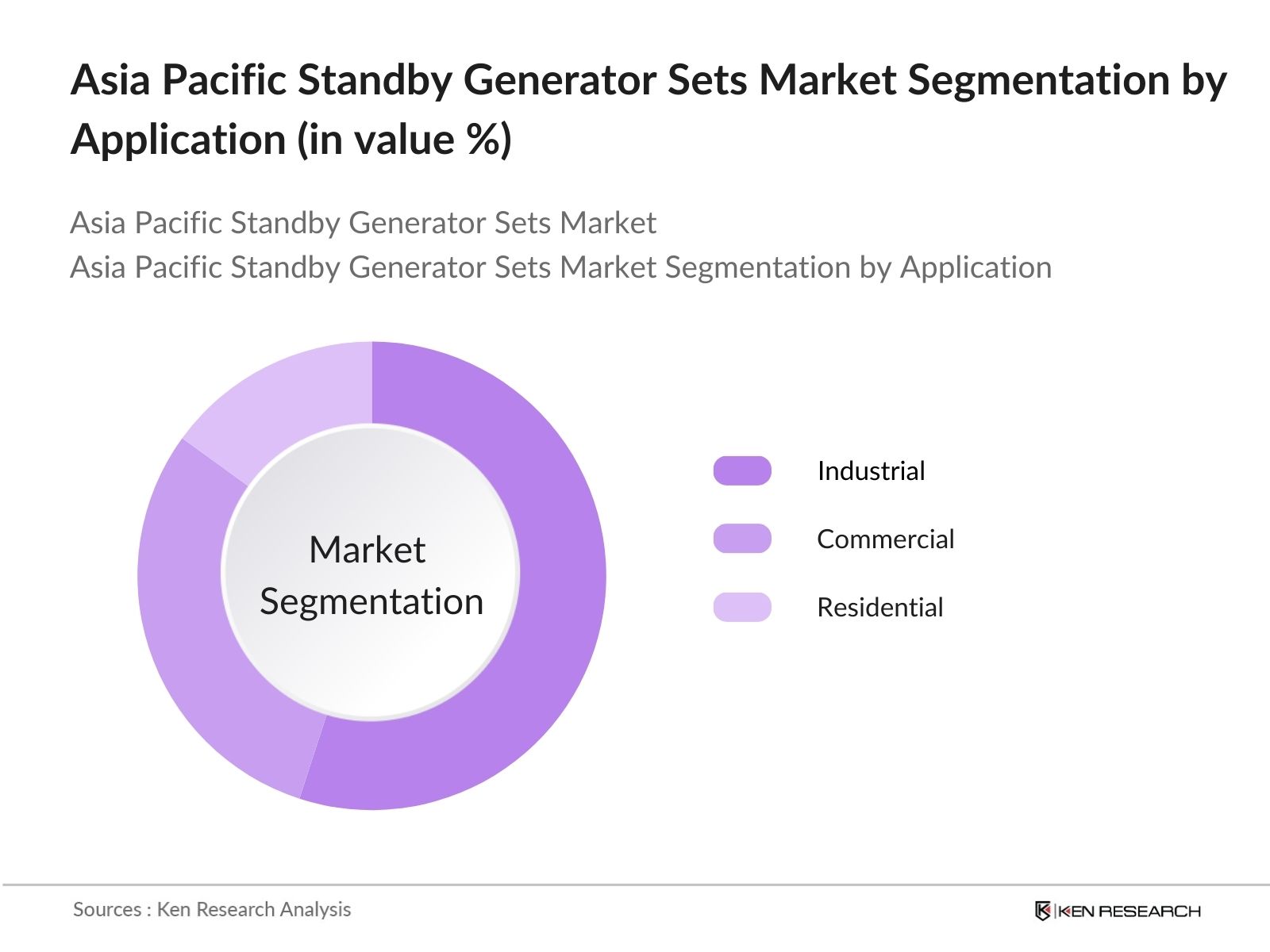 Asia Pacific Standby Generator Sets Market Segmentation by Application (in value %)

Asia Pacific Standby Generator Sets Market
Asia Pacific Standby Generator Sets Market Segmentation by Application

Market Segmentation

Industrial
Commercial
Residential

Sources : Ken Research Analysis

KEN RESEARCH